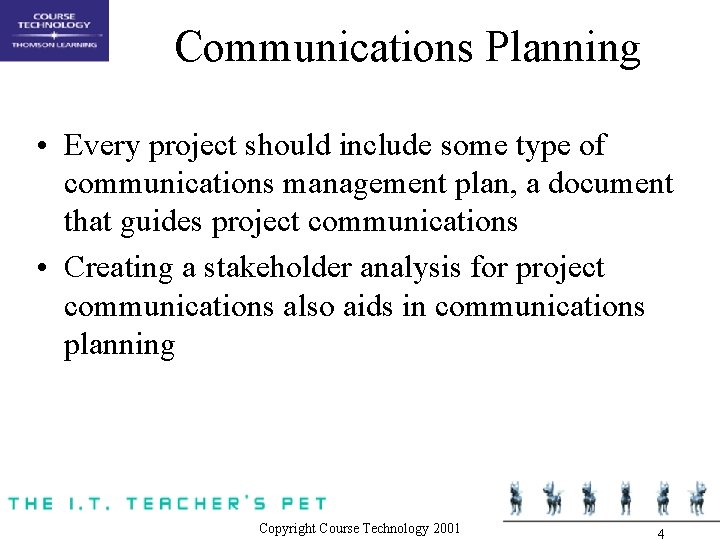 COURSE TECHNOLOGY
THOMSON LEARNING

Communications Planning

• Every project should include some type of communications management plan, a document that guides project communications
• Creating a stakeholder analysis for project communications also aids in communications planning

THE I.T. TEACHER'S PET

Copyright Course Technology 2001

4